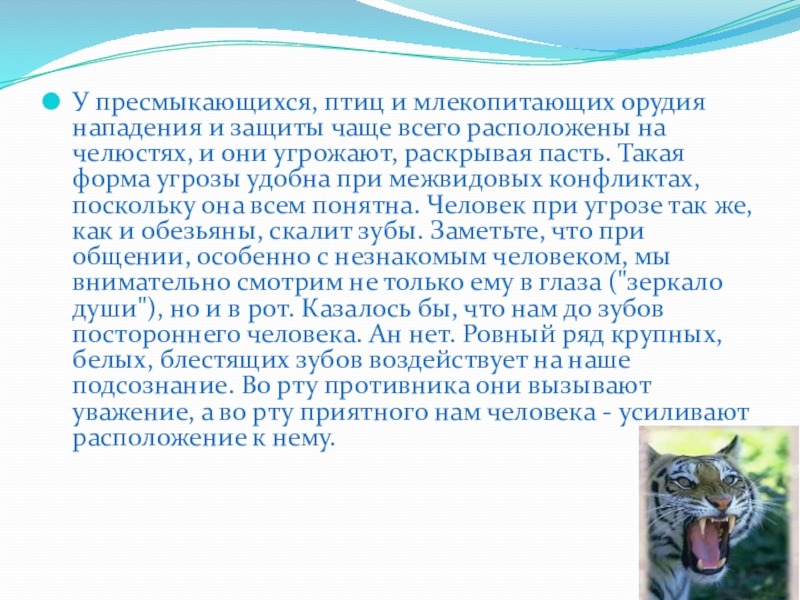 У пресмыкающихся, птиц и млекопитающих орудия нападения и защиты чаще всего расположены на челюстях, и они угрожают, раскрывая пасть. Такая форма угрозы удобна при межвидовых конфликтах, поскольку она всем понятна. Человек при угрозе так же, как и обезьяны, скалит зубы. Заметьте, что при общении, особенно с незнакомым человеком, мы внимательно смотрим не только ему в глаза ("зеркало души"), но и в рот. Казалось бы, что нам до зубов постороннего человека. Ан нет. Ровный ряд крупных, белых, блестящих зубов воздействует на наше подсознание. Во рту противника они вызывают уважение, а во рту приятного нам человека - усиливают расположение к нему.